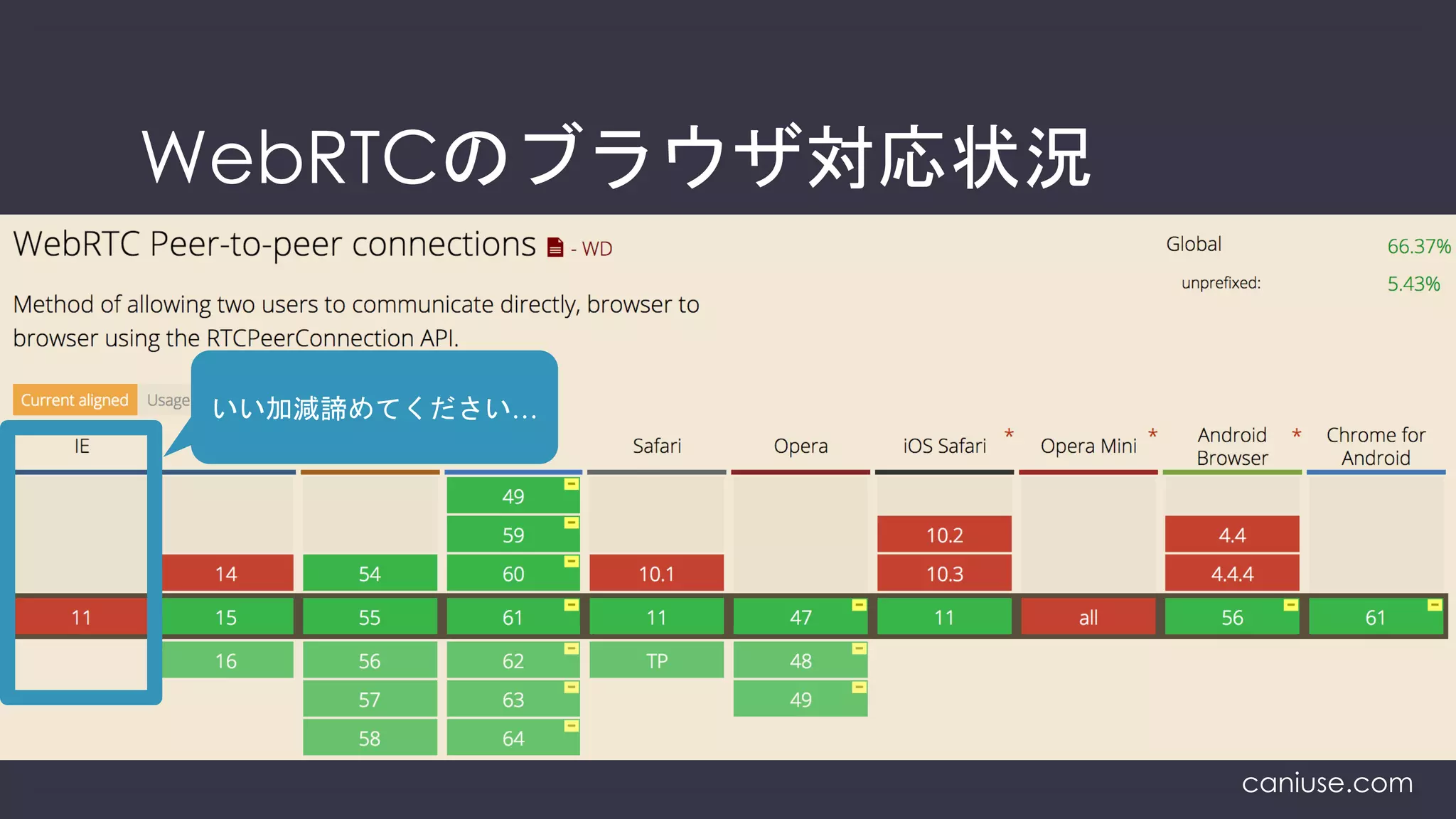 WebRTCのブラウザ対応状況

WebRTC Peer-to-peer connections - WD

Global 66.37%
unprefixed: 5.43%

Method of allowing two users to communicate directly, browser to browser using the RTCPeerConnection API.

Current aligned Usage

いい加減諦めてください…

| IE | | | | Safari | Opera | iOS Safari * | Opera Mini * | Android Browser * | Chrome for Android |
|---|---|---|---|---|---|---|---|---|---|
| | | | 49 | | | | | | |
| | | | 59 | | | 10.2 | | 4.4 | |
| | 14 | 54 | 60 | 10.1 | | 10.3 | | 4.4.4 | |
| 11 | 15 | 55 | 61 | 11 | 47 | 11 | all | 56 | 61 |
| | 16 | 56 | 62 | TP | 48 | | | | |
| | | 57 | 63 | | 49 | | | | |
| | | 58 | 64 | | | | | | |

caniuse.com